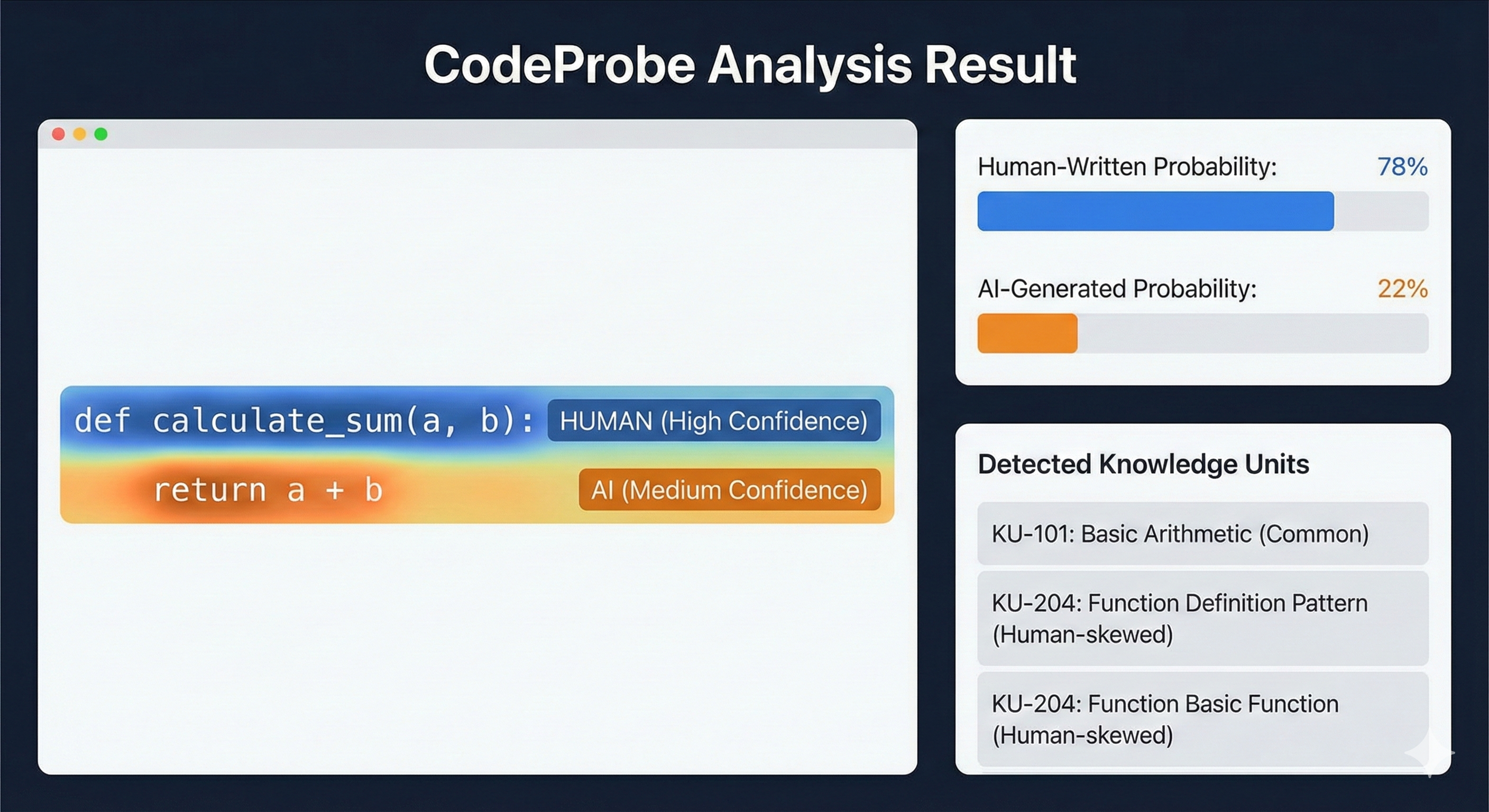 CodeProbe Analysis Result

def calculate_sum(a, b): HUMAN (High Confidence)
return a + b AI (Medium Confidence)

Human-Written Probability: 78%

AI-Generated Probability: 22%

Detected Knowledge Units

KU-101: Basic Arithmetic (Common)

KU-204: Function Definition Pattern (Human-skewed)

KU-204: Function Basic Function (Human-skewed)